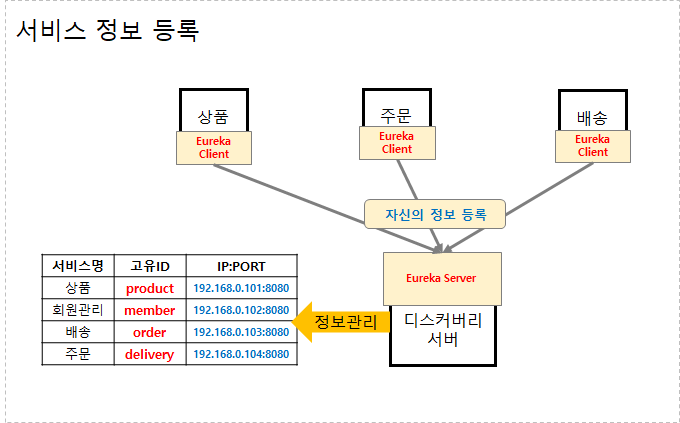 서비스 정보 등록

상품
Eureka Client

주문
Eureka Client

배송
Eureka Client

자신의 정보 등록

Eureka Server

디스커버리 서버

정보관리

| 서비스명 | 고유ID | IP:PORT |
|---|---|---|
| 상품 | product | 192.168.0.101:8080 |
| 회원관리 | member | 192.168.0.102:8080 |
| 배송 | order | 192.168.0.103:8080 |
| 주문 | delivery | 192.168.0.104:8080 |